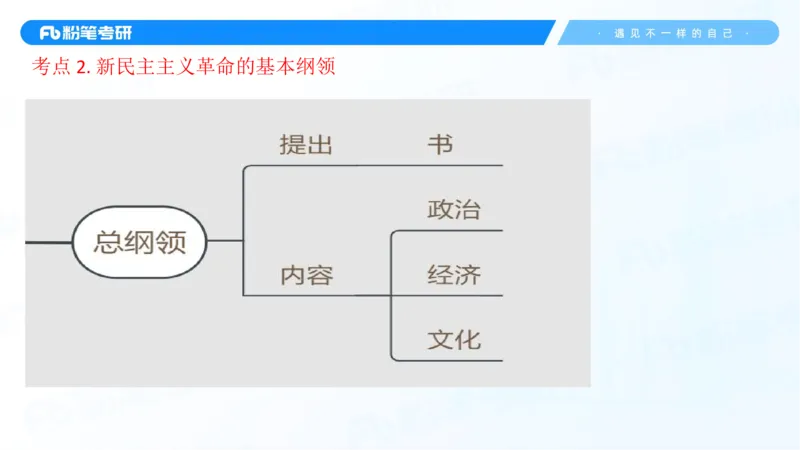 Fb 粉笔考研

· 遇见不一样的自己 ·

考点 2. 新民主主义革命的基本纲领

总纲领

提出

书

内容

政治

经济

文化